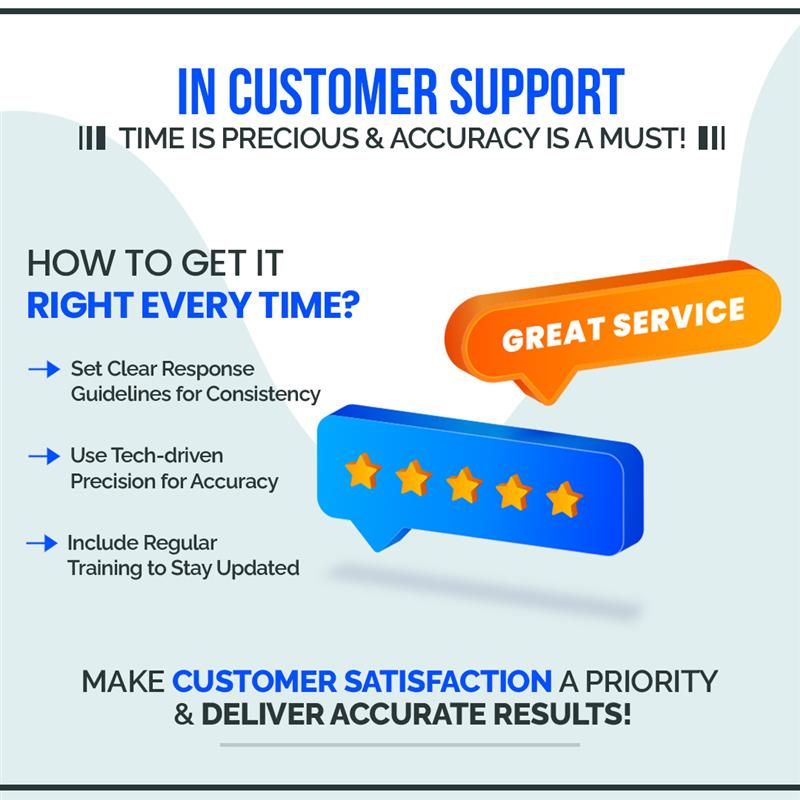 IN CUSTOMER SUPPORT

TIME IS PRECIOUS & ACCURACY IS A MUST!

HOW TO GET IT
RIGHT EVERY TIME?

Set Clear Response Guidelines for Consistency

Use Tech-driven Precision for Accuracy

Include Regular Training to Stay Updated

GREAT SERVICE

MAKE CUSTOMER SATISFACTION A PRIORITY & DELIVER ACCURATE RESULTS!